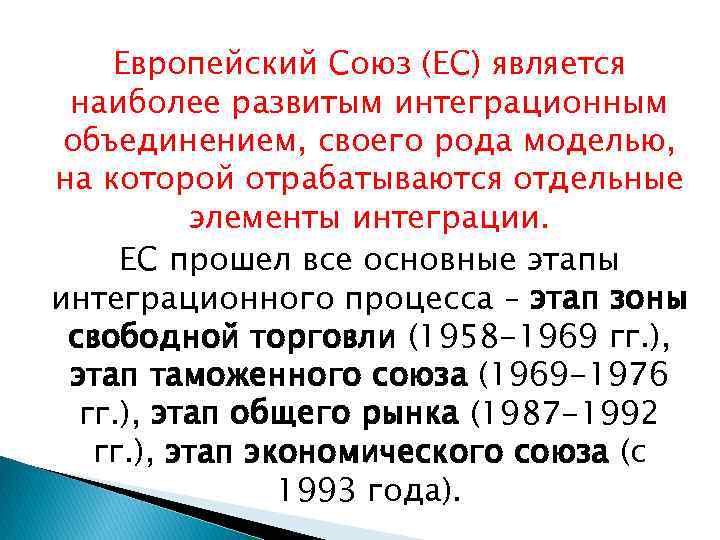 Европейский Союз (ЕС) является наиболее развитым интеграционным объединением, своего рода моделью, на которой отрабатываются отдельные элементы интеграции.

ЕС прошел все основные этапы интеграционного процесса – этап зоны свободной торговли (1958–1969 гг.), этап таможенного союза (1969–1976 гг.), этап общего рынка (1987–1992 гг.), этап экономического союза (с 1993 года).